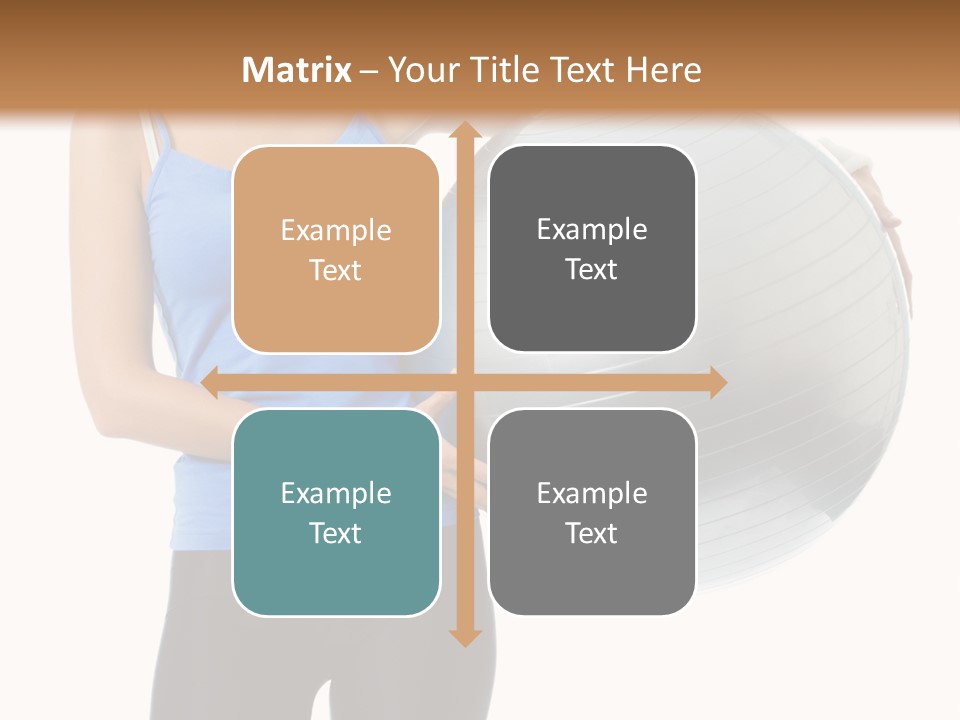 Matrix – Your Title Text Here

Example Text

Example Text

Example Text

Example Text